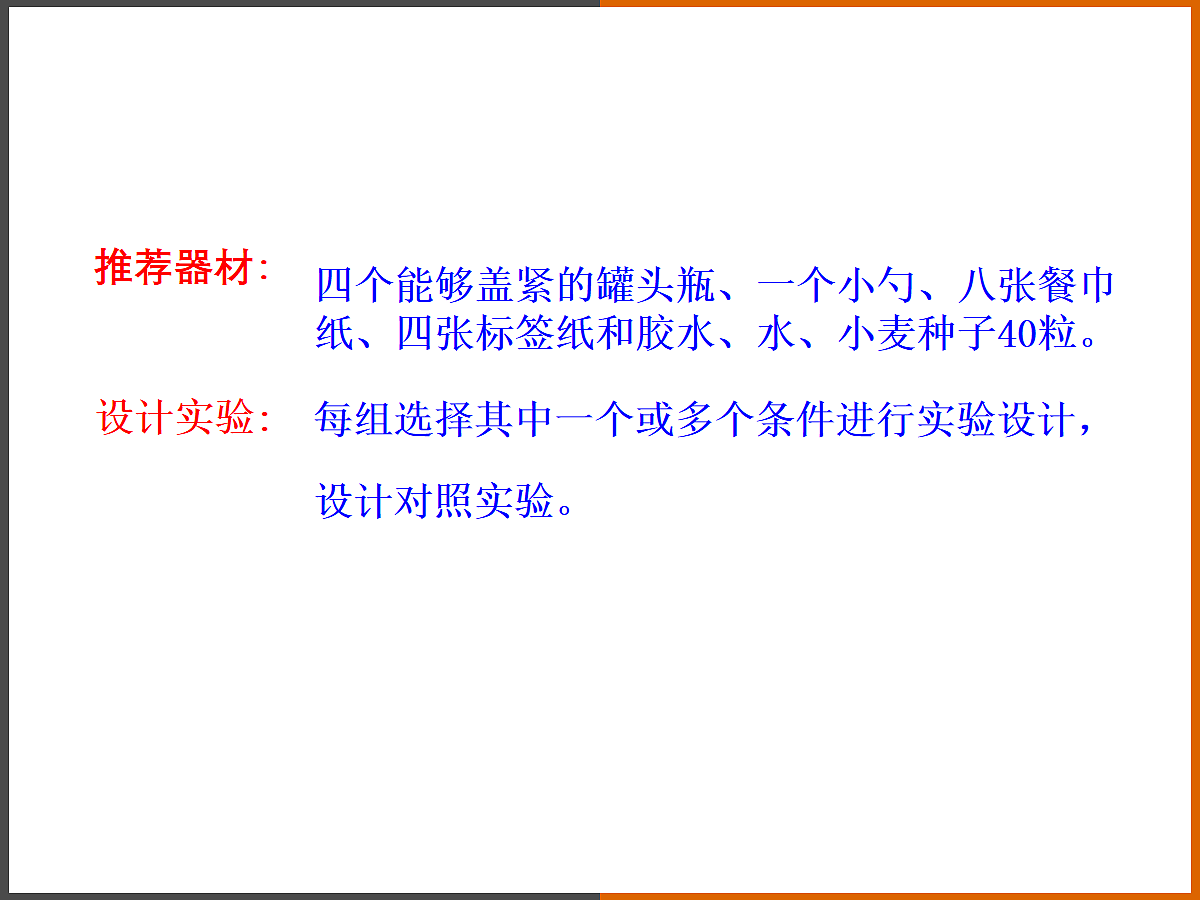 推荐器材：四个能够盖紧的罐头瓶、一个小勺、八张餐巾纸、四张标签纸和胶水、水、小麦种子40粒。

设计实验：每组选择其中一个或多个条件进行实验设计，

设计对照实验。